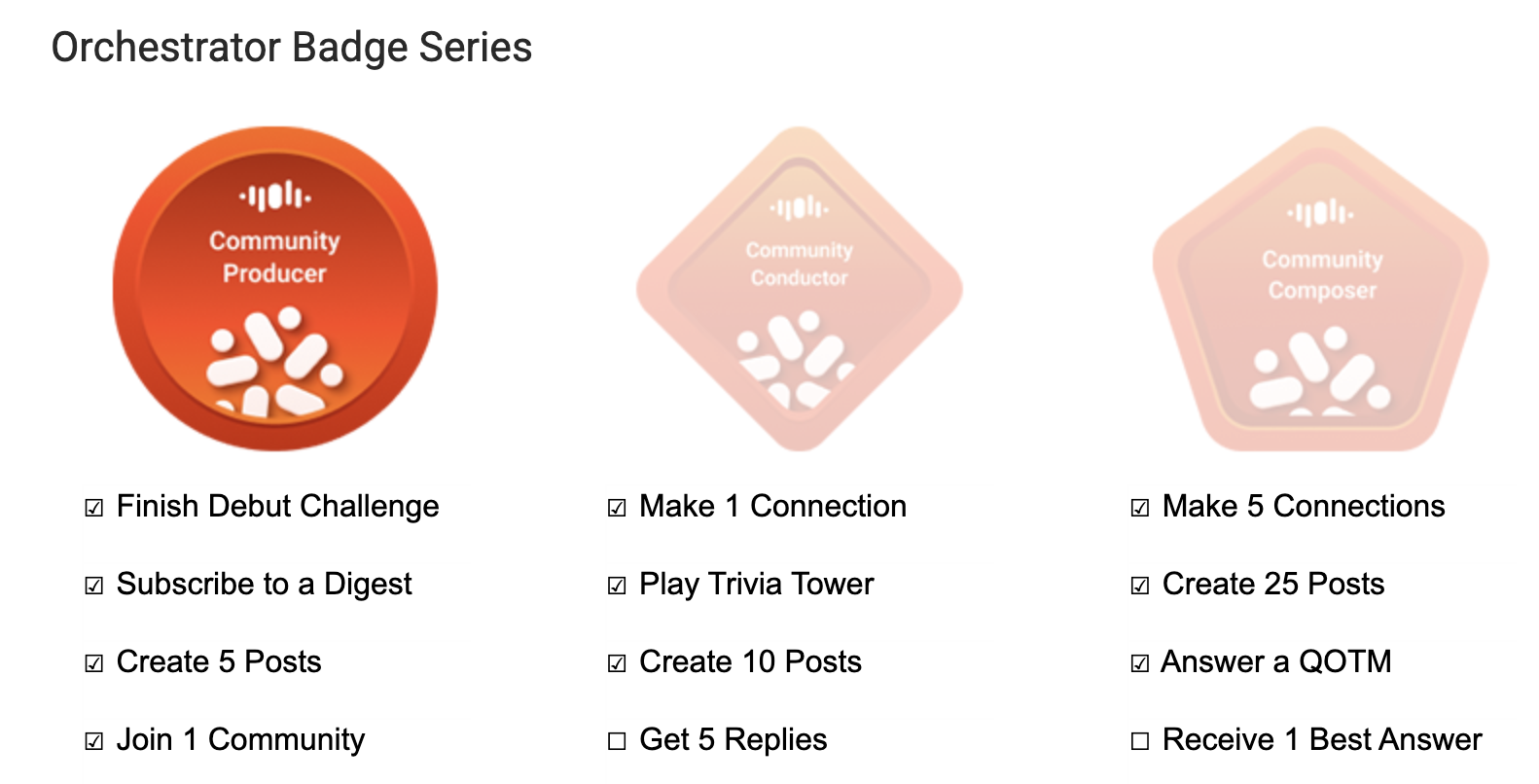 Orchestrator Badge Series

Community Producer

☑ Finish Debut Challenge

☑ Subscribe to a Digest

☑ Create 5 Posts

☑ Join 1 Community

Community Conductor

☑ Make 1 Connection

☑ Play Trivia Tower

☑ Create 10 Posts

☐ Get 5 Replies

Community Composer

☑ Make 5 Connections

☑ Create 25 Posts

☑ Answer a QOTM

☐ Receive 1 Best Answer